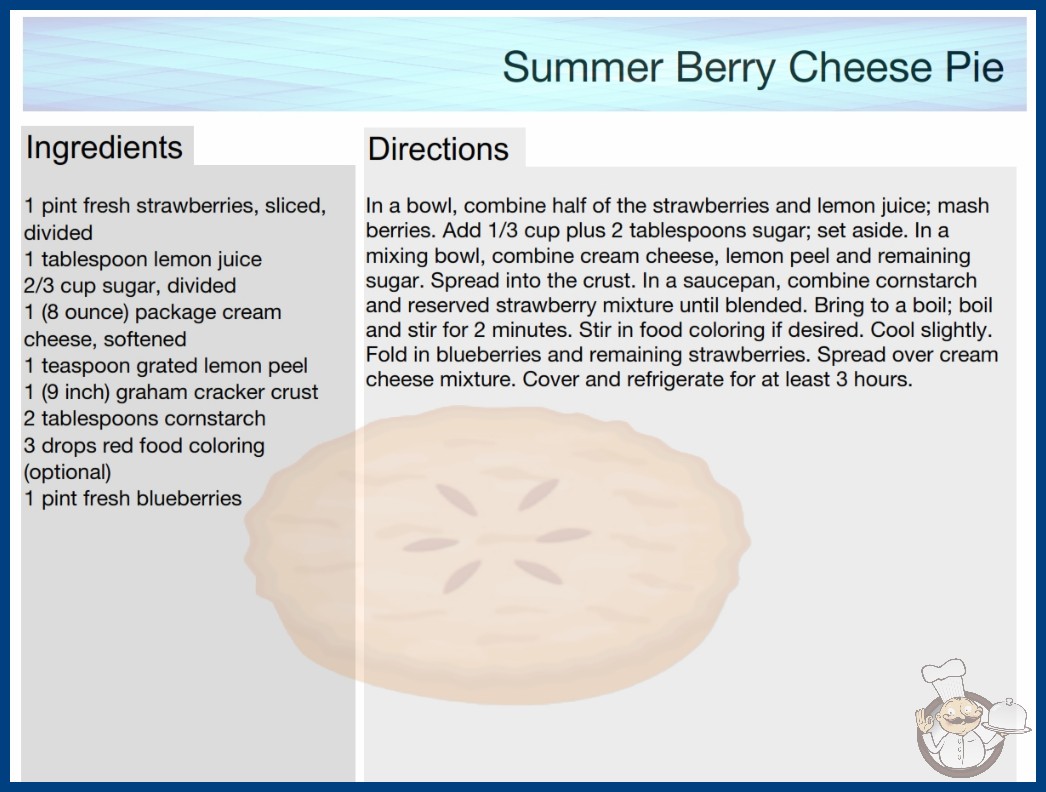 Summer Berry Cheese Pie

Ingredients

1 pint fresh strawberries, sliced, divided
1 tablespoon lemon juice
2/3 cup sugar, divided
1 (8 ounce) package cream cheese, softened
1 teaspoon grated lemon peel
1 (9 inch) graham cracker crust
2 tablespoons cornstarch
3 drops red food coloring (optional)
1 pint fresh blueberries

Directions

In a bowl, combine half of the strawberries and lemon juice; mash berries. Add 1/3 cup plus 2 tablespoons sugar; set aside. In a mixing bowl, combine cream cheese, lemon peel and remaining sugar. Spread into the crust. In a saucepan, combine cornstarch and reserved strawberry mixture until blended. Bring to a boil; boil and stir for 2 minutes. Stir in food coloring if desired. Cool slightly. Fold in blueberries and remaining strawberries. Spread over cream cheese mixture. Cover and refrigerate for at least 3 hours.